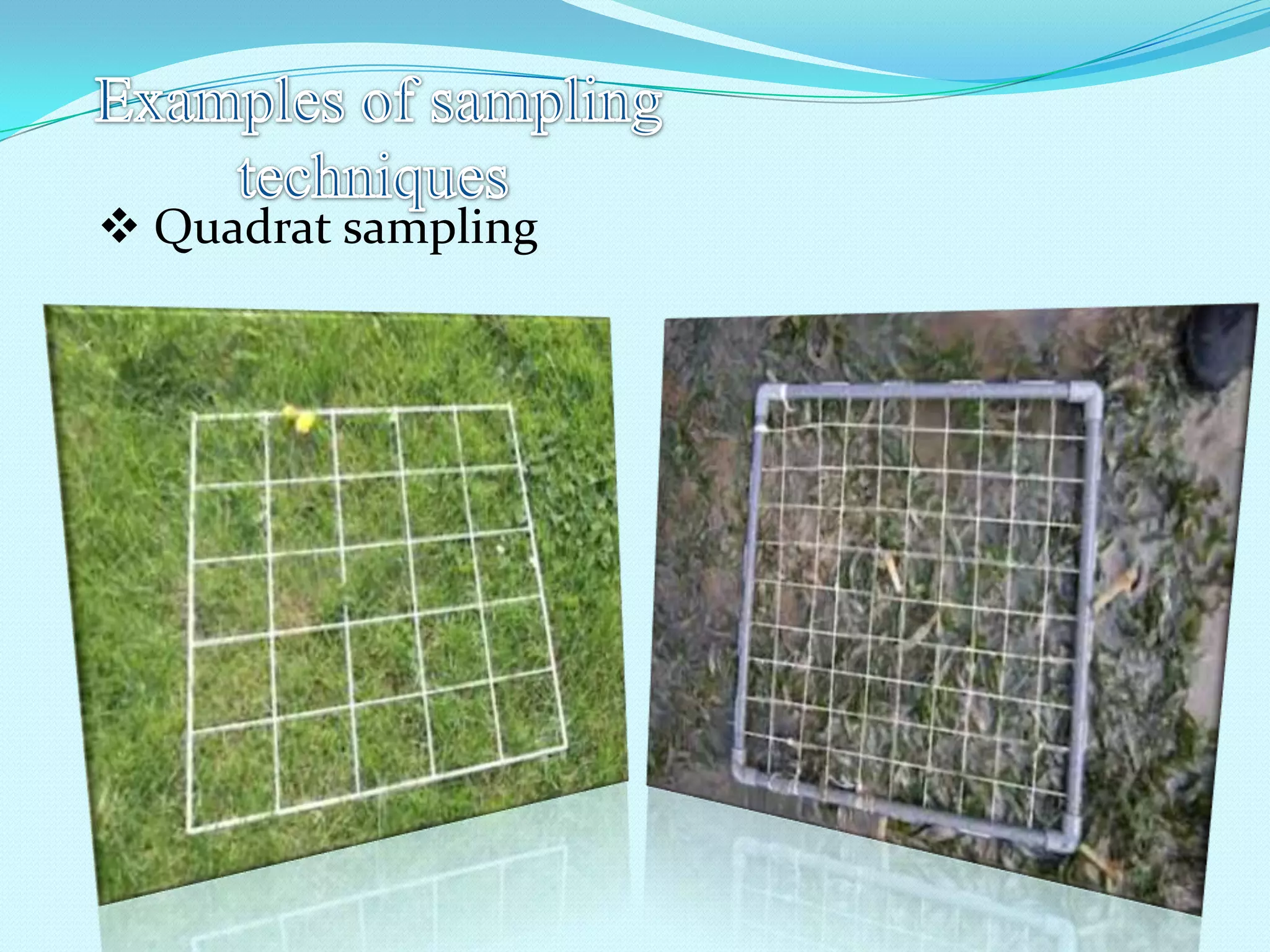 Examples of sampling techniques

❖ Quadrat sampling